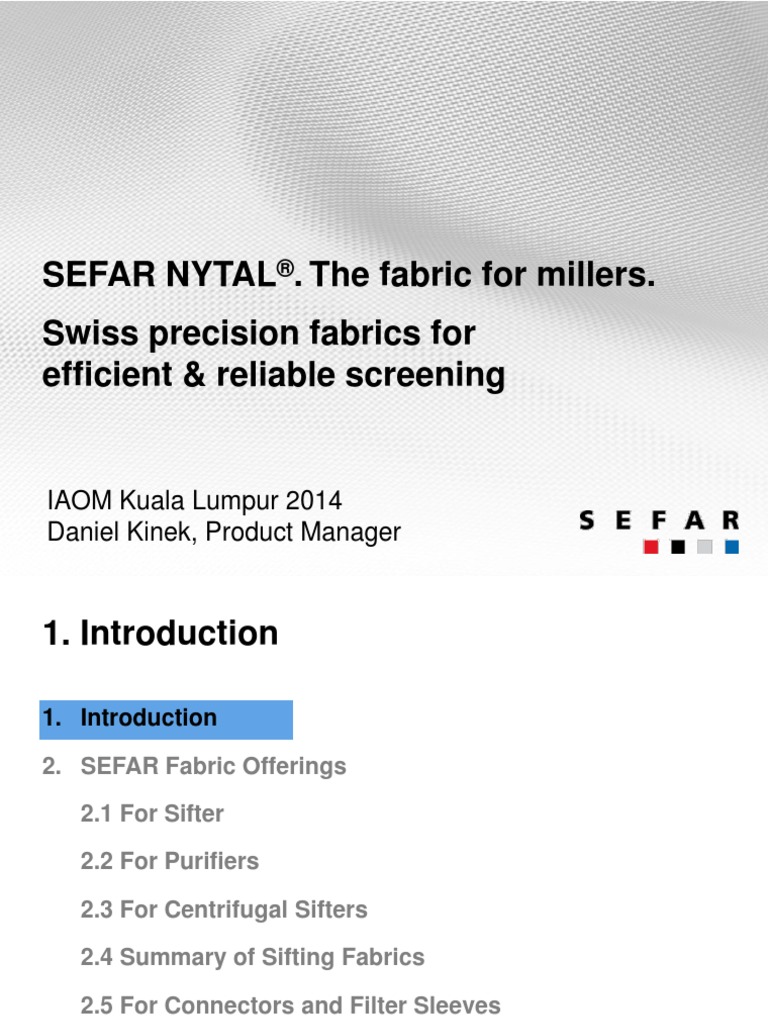 SEFAR NYTAL®. The fabric for millers.

Swiss precision fabrics for efficient & reliable screening

IAOM Kuala Lumpur 2014
Daniel Kinek, Product Manager

SEFAR

1. Introduction

1. Introduction

2. SEFAR Fabric Offerings

2.1 For Sifter

2.2 For Purifiers

2.3 For Centrifugal Sifters

2.4 Summary of Sifting Fabrics

2.5 For Connectors and Filter Sleeves